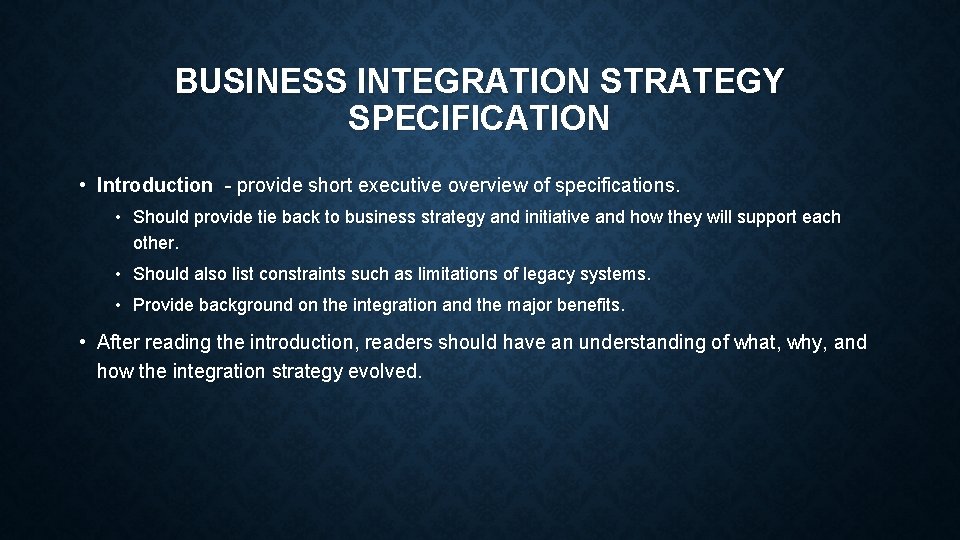 BUSINESS INTEGRATION STRATEGY SPECIFICATION

• Introduction - provide short executive overview of specifications.

• Should provide tie back to business strategy and initiative and how they will support each other.

• Should also list constraints such as limitations of legacy systems.

• Provide background on the integration and the major benefits.

• After reading the introduction, readers should have an understanding of what, why, and how the integration strategy evolved.